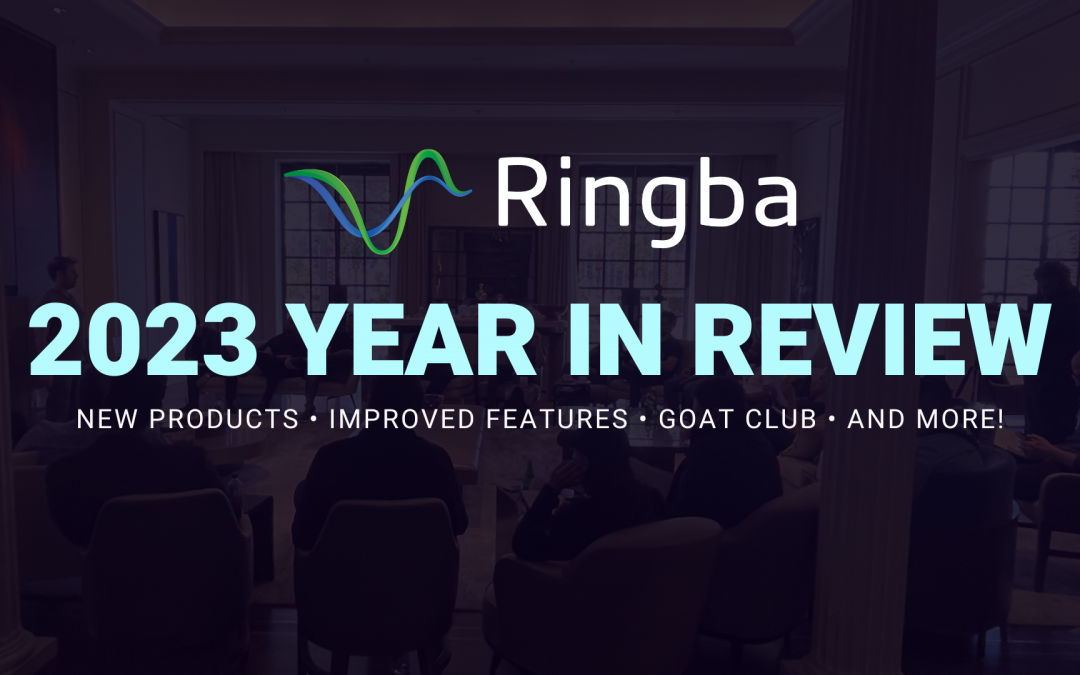 Ringba

2023 YEAR IN REVIEW

NEW PRODUCTS • IMPROVED FEATURES • GOAT CLUB • AND MORE!